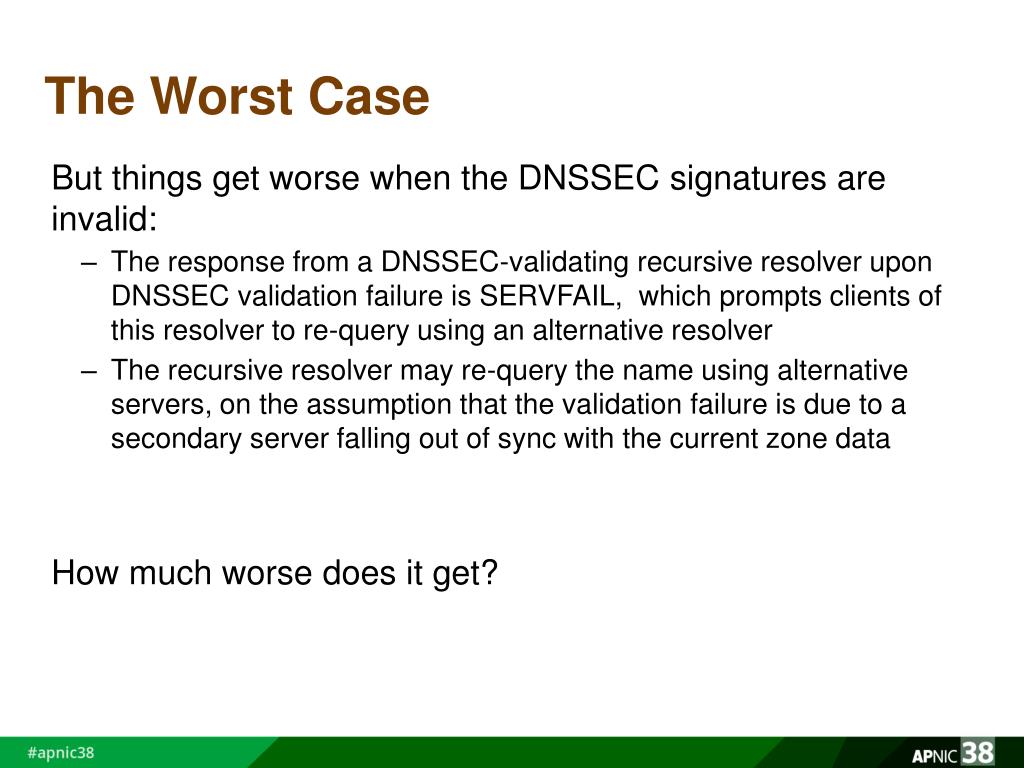 The Worst Case

But things get worse when the DNSSEC signatures are invalid:

– The response from a DNSSEC-validating recursive resolver upon DNSSEC validation failure is SERVFAIL, which prompts clients of this resolver to re-query using an alternative resolver
– The recursive resolver may re-query the name using alternative servers, on the assumption that the validation failure is due to a secondary server falling out of sync with the current zone data

How much worse does it get?

#apnic38

APNIC 38